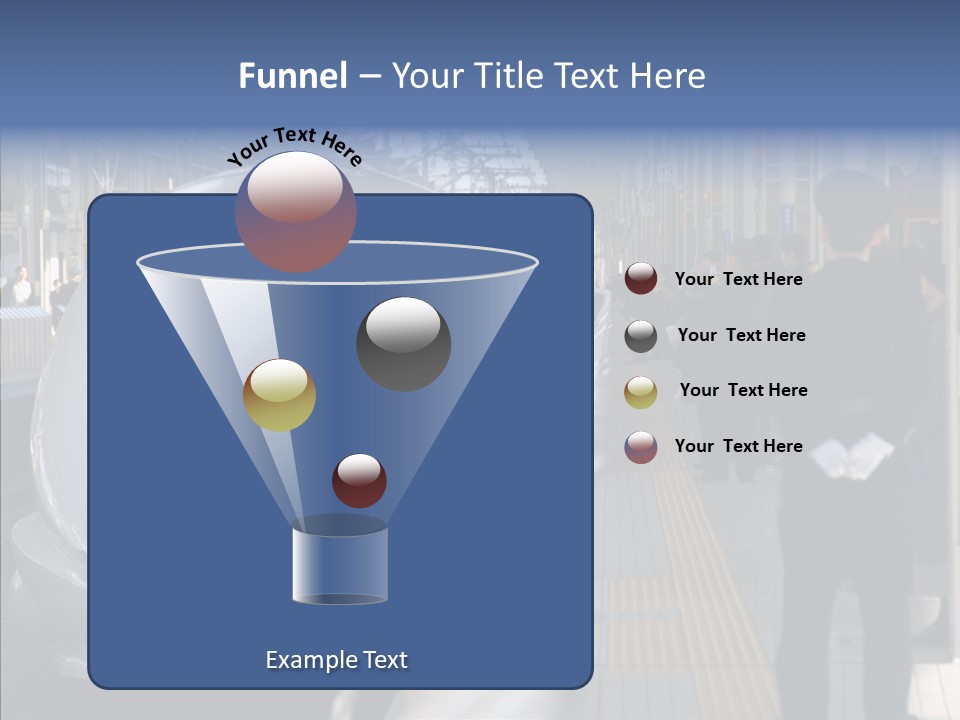 Funnel – Your Title Text Here

Your Text Here

Your Text Here

Your Text Here

Your Text Here

Your Text Here

Example Text